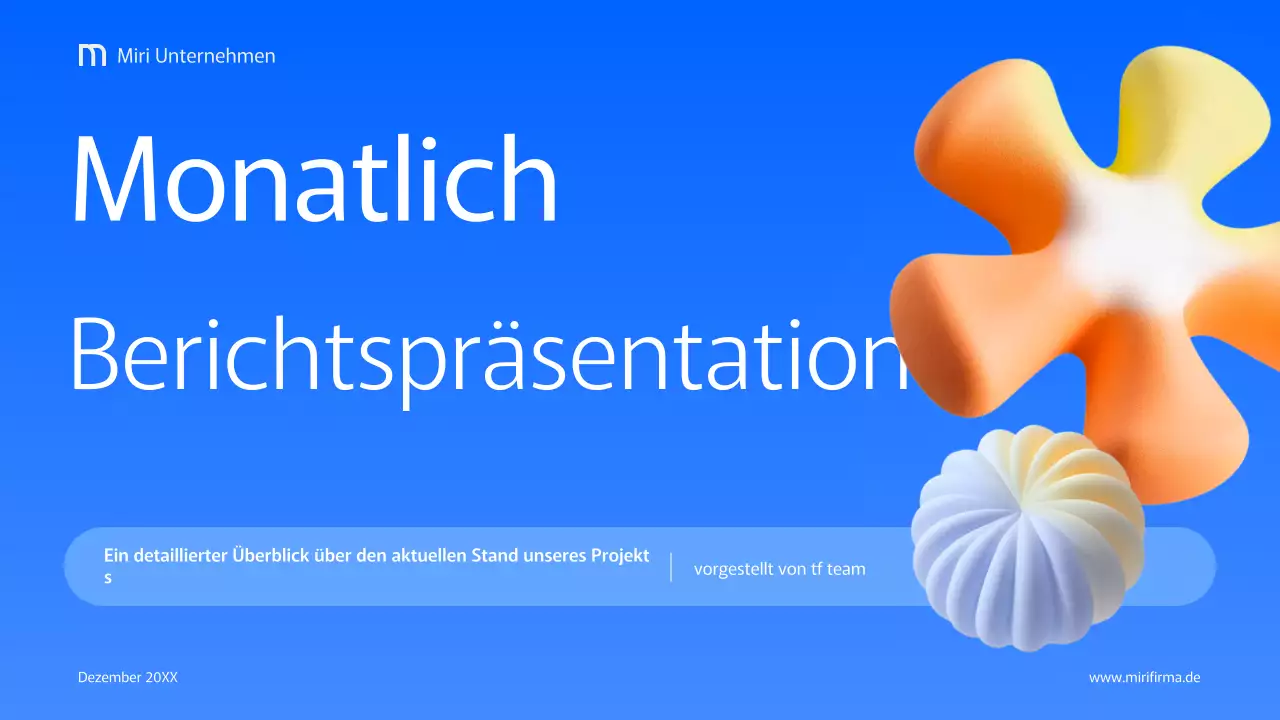 Miri Unternehmen

Monatlich

Berichtspräsentation

Ein detaillierter Überblick über den aktuellen Stand unseres Projekts

vorgestellt von tf team

Dezember 20XX

www.mirifirma.de